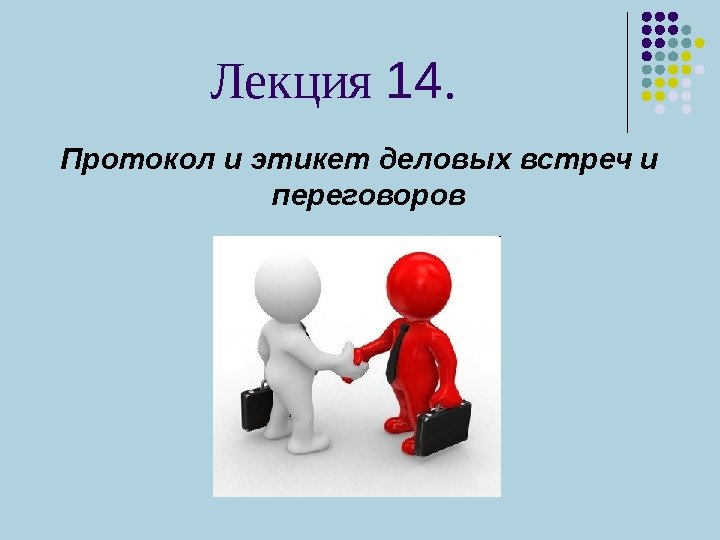 Лекция 14.

Протокол и этикет деловых встреч и переговоров